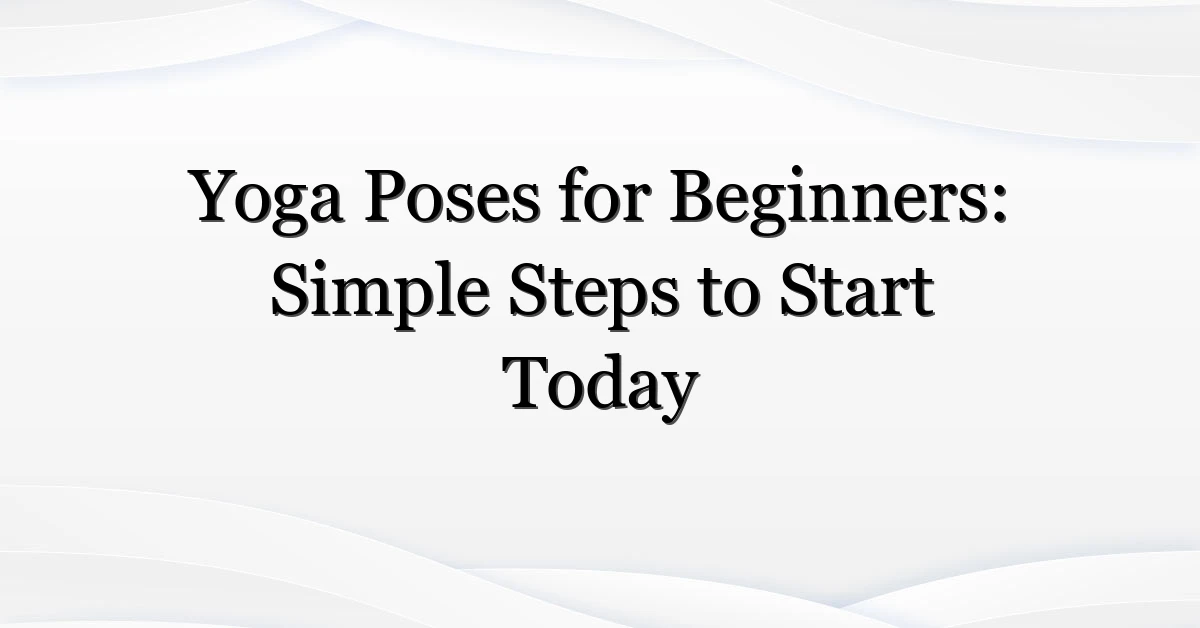 Yoga Poses for Beginners: Simple Steps to Start Today